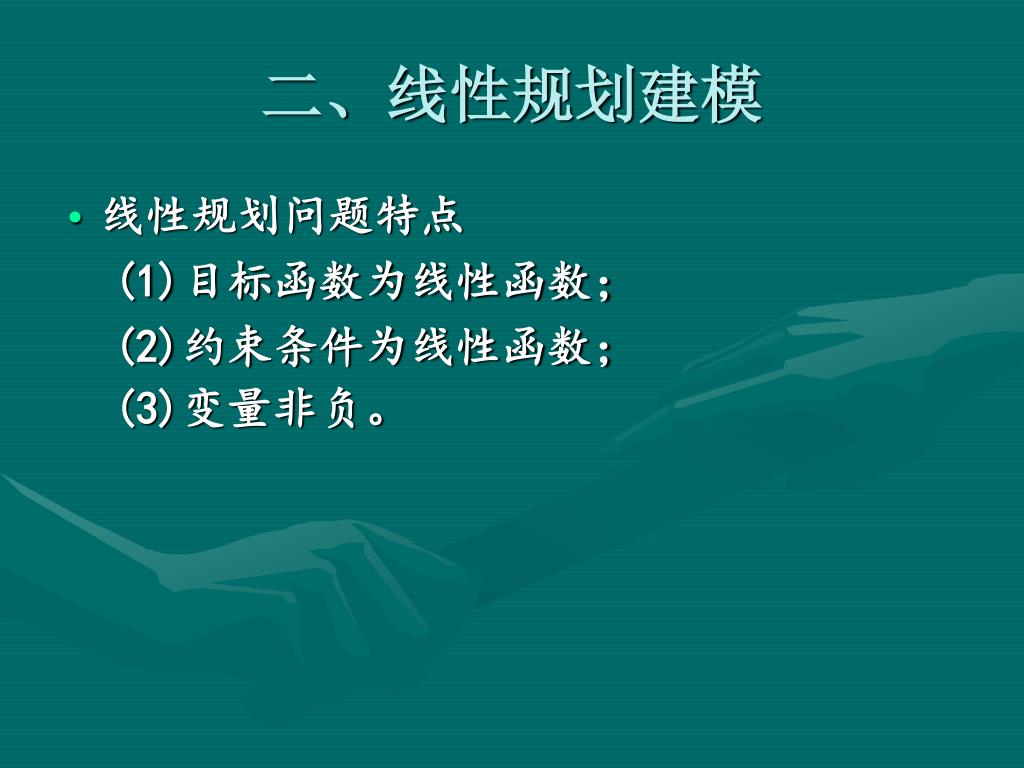 二、线性规划建模

• 线性规划问题特点

(1) 目标函数为线性函数；

(2) 约束条件为线性函数；

(3) 变量非负。